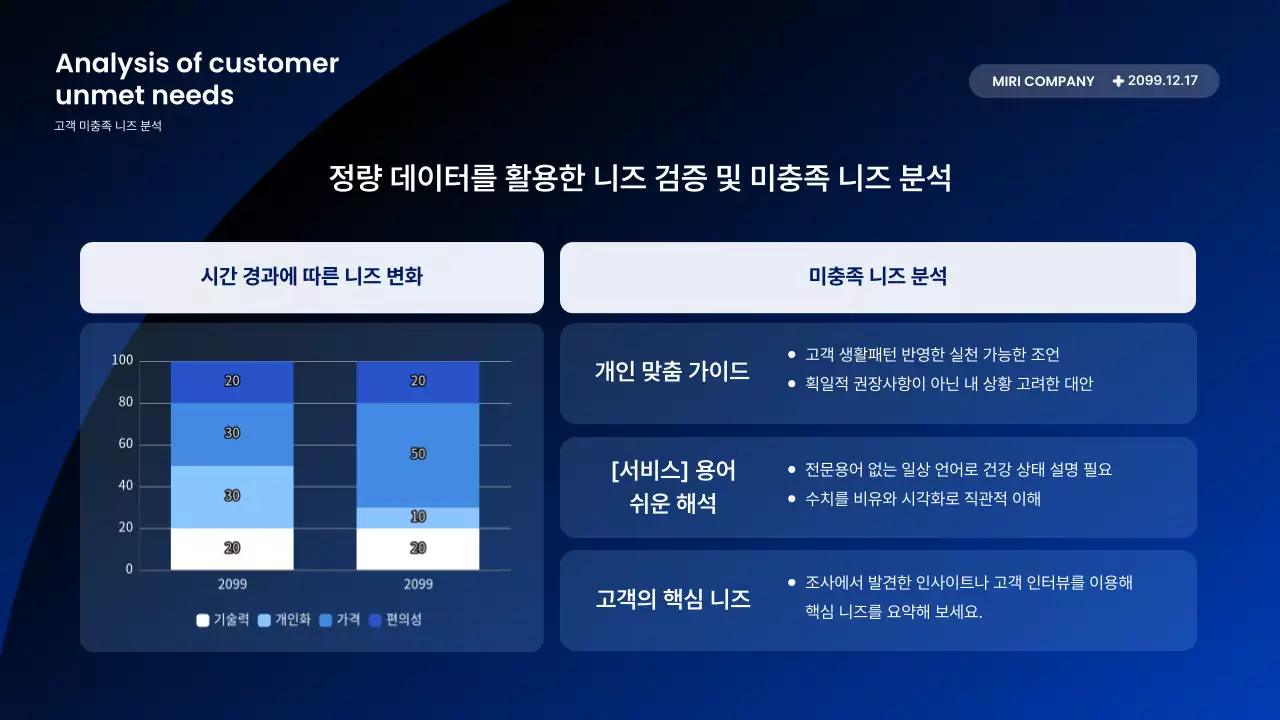 Analysis of customer unmet needs
고객 미충족 니즈 분석

MIRI COMPANY
✚ 2099.12.17

정량 데이터를 활용한 니즈 검증 및 미충족 니즈 분석

시간 경과에 따른 니즈 변화

100
80
60
40
20
0

20
30
30
20

20
50
10
20

2099
2099

기술력 개인화 가격 편의성

미충족 니즈 분석

개인 맞춤 가이드
• 고객 생활패턴 반영한 실천 가능한 조언
• 획일적 권장사항이 아닌 내 상황 고려한 대안

[서비스] 용어 쉬운 해석
• 전문용어 없는 일상 언어로 건강 상태 설명 필요
• 수치를 비유와 시각화로 직관적 이해

고객의 핵심 니즈
• 조사에서 발견한 인사이트나 고객 인터뷰를 이용해 핵심 니즈를 요약해 보세요.